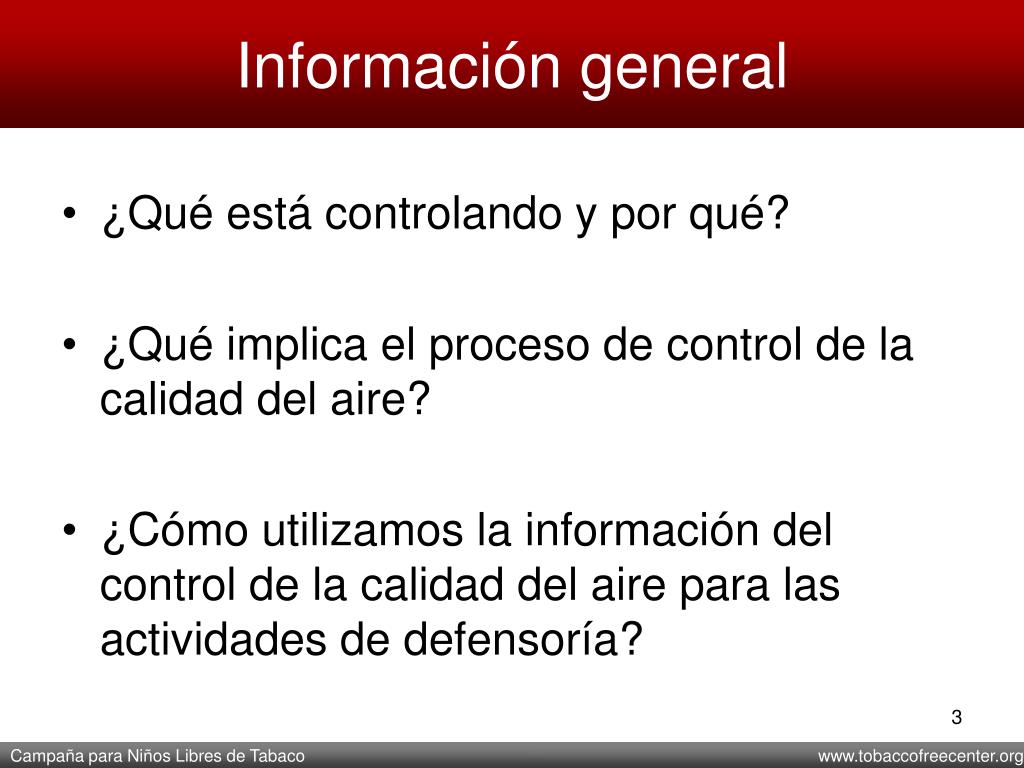 Información general

• ¿Qué está controlando y por qué?

• ¿Qué implica el proceso de control de la calidad del aire?

• ¿Cómo utilizamos la información del control de la calidad del aire para las actividades de defensoría?

3

Campaña para Niños Libres de Tabaco

www.tobaccofreecenter.org